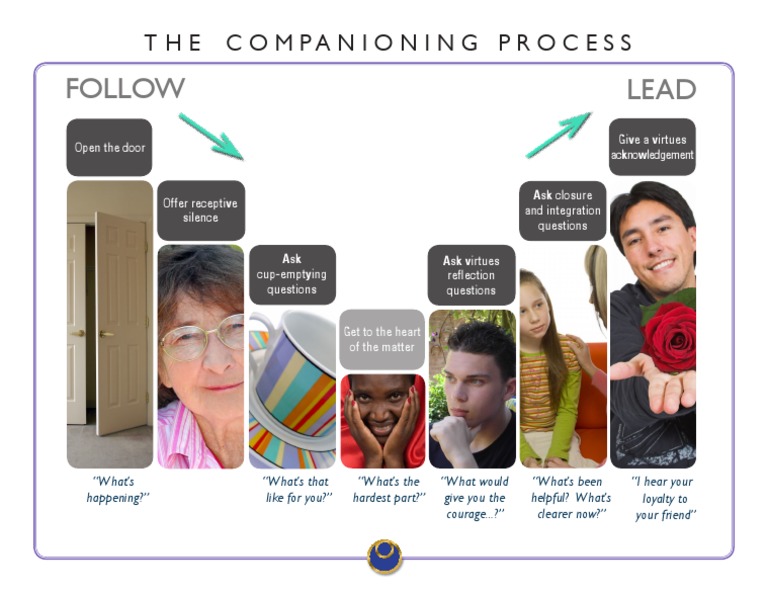 THE COMPANIONING PROCESS

FOLLOW

LEAD

Open the door

Offer receptive silence

Ask cup-emptying questions

Get to the heart of the matter

Ask virtues reflection questions

Ask closure and integration questions

Give a virtues acknowledgement

"What's happening?"

"What's that like for you?"

"What's the hardest part?"

"What would give you the courage...?"

"What's been helpful? What's clearer now?"

"I hear your loyalty to your friend"